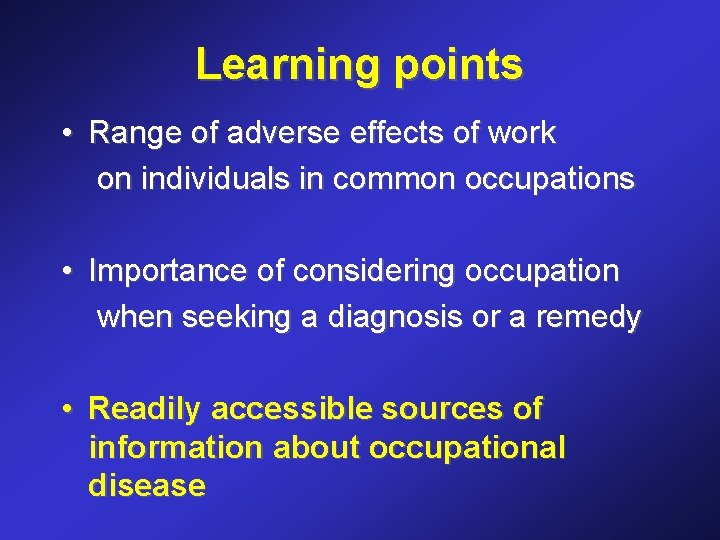 Learning points

• Range of adverse effects of work on individuals in common occupations

• Importance of considering occupation when seeking a diagnosis or a remedy

• Readily accessible sources of information about occupational disease